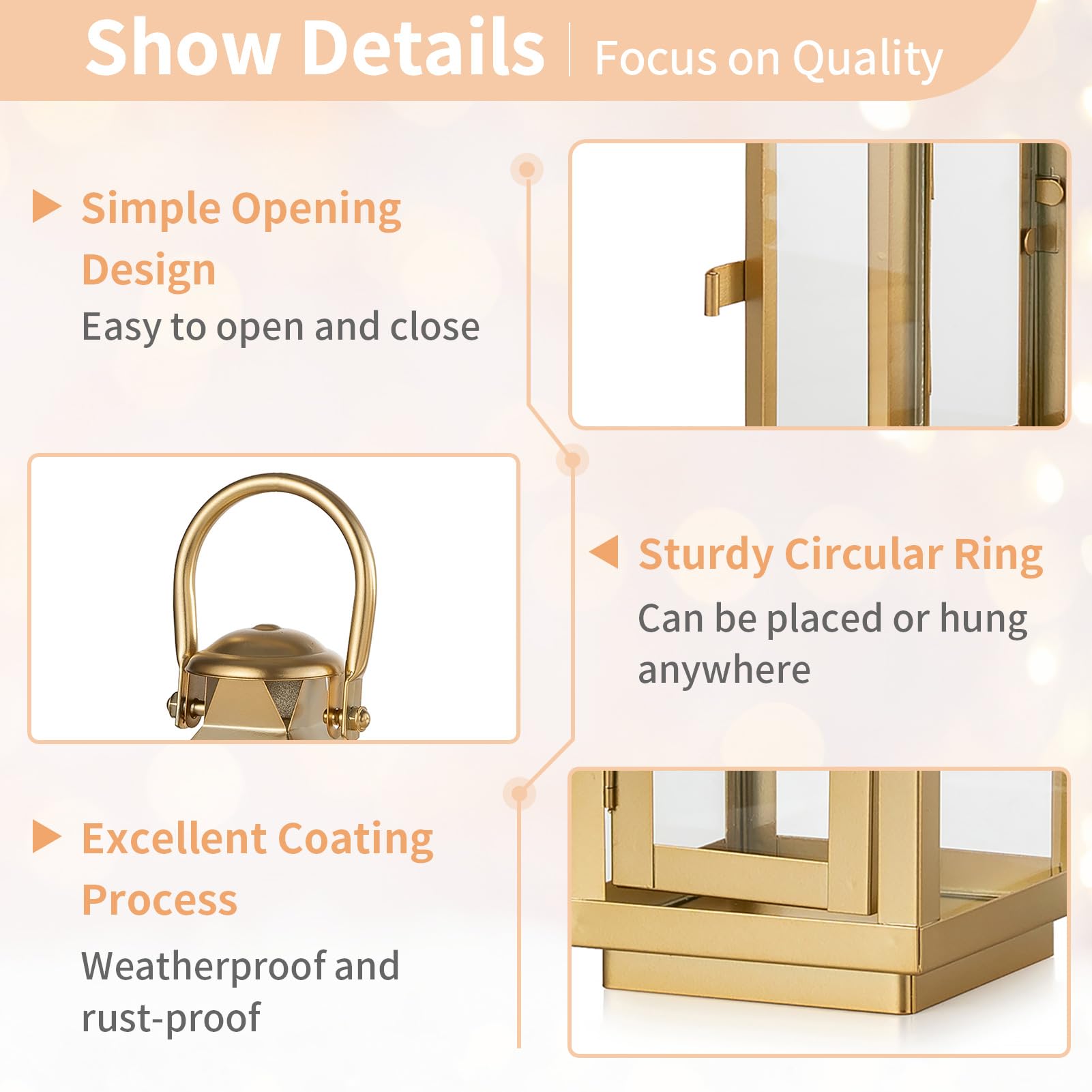 Show Details | Focus on Quality

Simple Opening Design
Easy to open and close

Sturdy Circular Ring
Can be placed or hung anywhere

Excellent Coating Process
Weatherproof and rust-proof